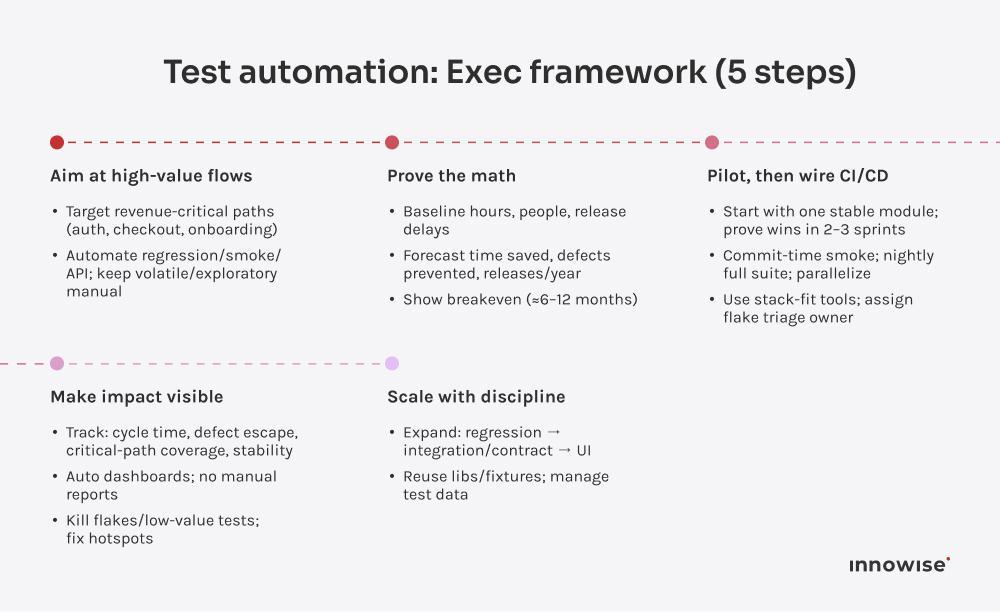 Test automation: Exec framework (5 steps)

Aim at high-value flows

• Target revenue-critical paths (auth, checkout, onboarding)
• Automate regression/smoke/API; keep volatile/exploratory manual

Prove the math

• Baseline hours, people, release delays
• Forecast time saved, defects prevented, releases/year
• Show breakeven (≈6–12 months)

Pilot, then wire CI/CD

• Start with one stable module; prove wins in 2–3 sprints
• Commit-time smoke; nightly full suite; parallelize
• Use stack-fit tools; assign flake triage owner

Make impact visible

• Track: cycle time, defect escape, critical-path coverage, stability
• Auto dashboards; no manual reports
• Kill flakes/low-value tests; fix hotspots

Scale with discipline

• Expand: regression → integration/contract → UI
• Reuse libs/fixtures; manage test data

innowise